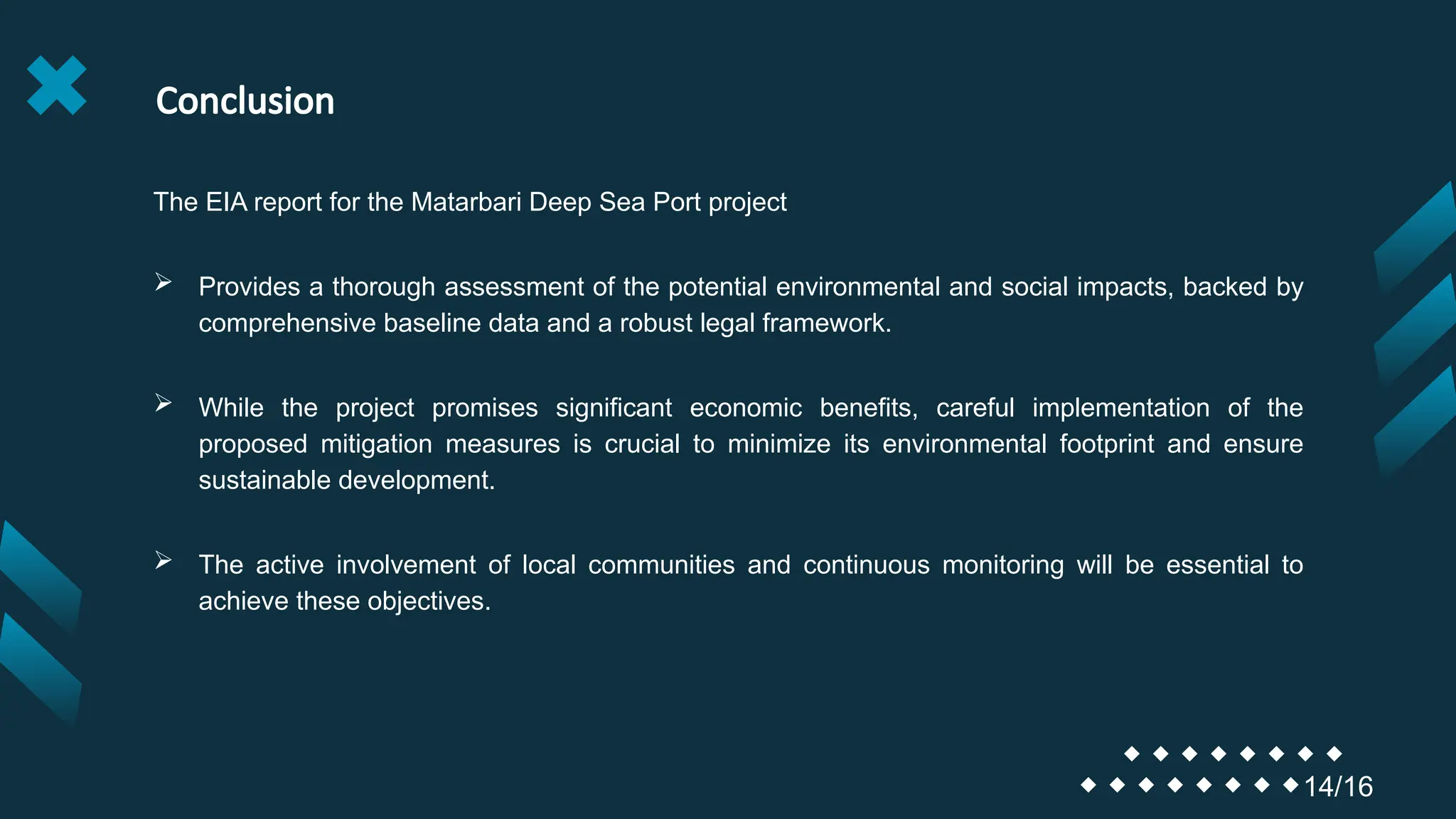 Conclusion

The EIA report for the Matarbari Deep Sea Port project

➢ Provides a thorough assessment of the potential environmental and social impacts, backed by comprehensive baseline data and a robust legal framework.

➢ While the project promises significant economic benefits, careful implementation of the proposed mitigation measures is crucial to minimize its environmental footprint and ensure sustainable development.

➢ The active involvement of local communities and continuous monitoring will be essential to achieve these objectives.

14/16